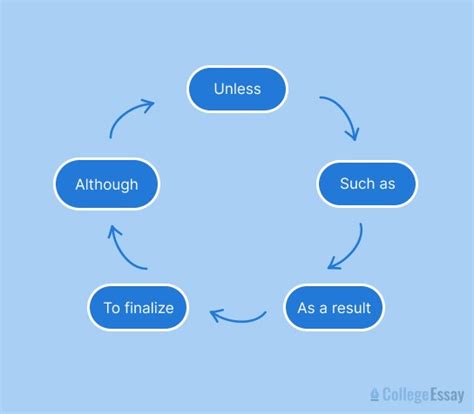 Unless

Such as

As a result

To finalize

Although

CollegeEssay